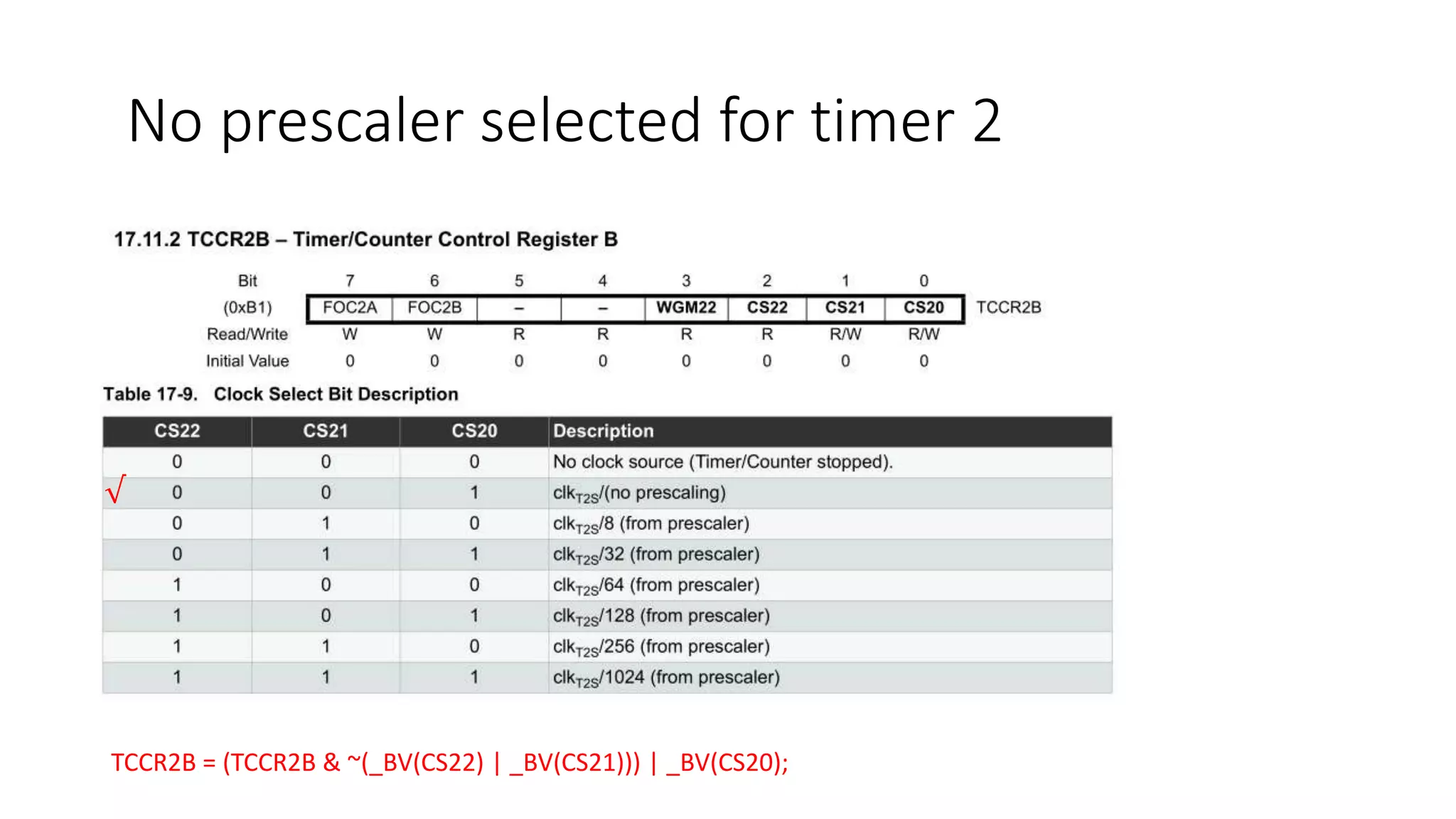 No prescaler selected for timer 2

17.11.2 TCCR2B – Timer/Counter Control Register B

| Bit | 7 | 6 | 5 | 4 | 3 | 2 | 1 | 0 | |
|---|---|---|---|---|---|---|---|---|---|
| (0xB1) | FOC2A | FOC2B | – | – | WGM22 | CS22 | CS21 | CS20 | TCCR2B |
| Read/Write | W | W | R | R | R | R | R/W | R/W | |
| Initial Value | 0 | 0 | 0 | 0 | 0 | 0 | 0 | 0 | |

Table 17-9. Clock Select Bit Description

| CS22 | CS21 | CS20 | Description |
|---|---|---|---|
| 0 | 0 | 0 | No clock source (Timer/Counter stopped). |
| √ 0 | 0 | 1 | $clk_{T2S}$/(no prescaling) |
| 0 | 1 | 0 | $clk_{T2S}$/8 (from prescaler) |
| 0 | 1 | 1 | $clk_{T2S}$/32 (from prescaler) |
| 1 | 0 | 0 | $clk_{T2S}$/64 (from prescaler) |
| 1 | 0 | 1 | $clk_{T2S}$/128 (from prescaler) |
| 1 | 1 | 0 | $clk_{T2S}$/256 (from prescaler) |
| 1 | 1 | 1 | $clk_{T2S}$/1024 (from prescaler) |

TCCR2B = (TCCR2B & ~(_BV(CS22) | _BV(CS21))) | _BV(CS20);